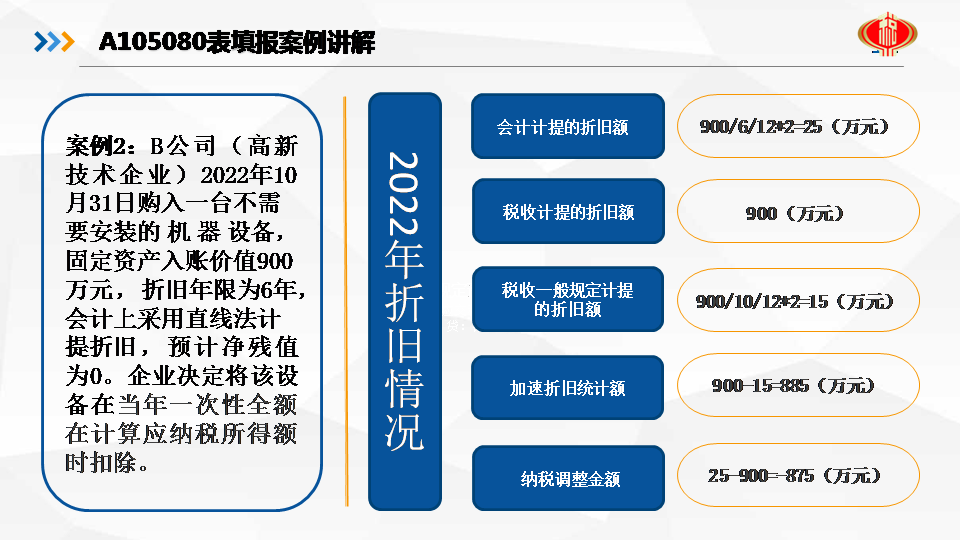 A105080表填报案例讲解

案例2：B公司（高新技术企业）2022年10月31日购入一台不需要安装的机器设备，固定资产入账价值900万元，折旧年限为6年，会计上采用直线法计提折旧，预计净残值为0。企业决定将该设备在当年一次性全额在计算应纳税所得额时扣除。

2022年折旧情况

会计计提的折旧额
900/6/12*2=25（万元）

税收计提的折旧额
900（万元）

税收一般规定计提的折旧额
900/10/12*2=15（万元）

加速折旧统计额
900-15=885（万元）

纳税调整金额
25-900=-875（万元）